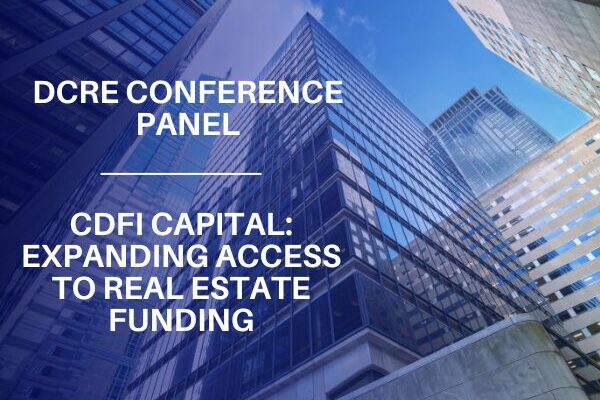 DCRE CONFERENCE PANEL

CDFI CAPITAL: EXPANDING ACCESS TO REAL ESTATE FUNDING